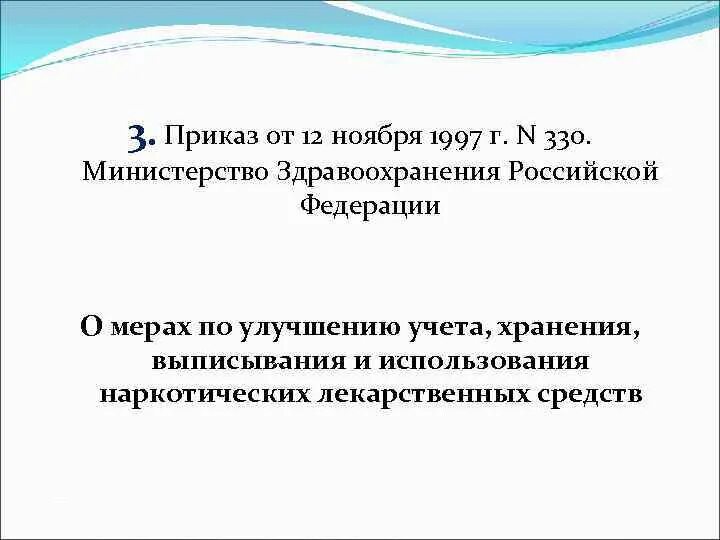 3. Приказ от 12 ноября 1997 г. N 330. Министерство Здравоохранения Российской Федерации

О мерах по улучшению учета, хранения, выписывания и использования наркотических лекарственных средств